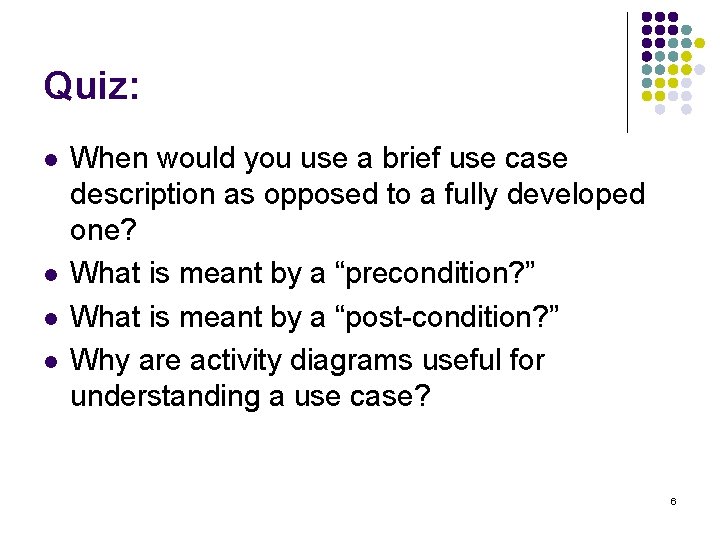 Quiz:

- When would you use a brief use case description as opposed to a fully developed one?
- What is meant by a “precondition?”
- What is meant by a “post-condition?”
- Why are activity diagrams useful for understanding a use case?

6